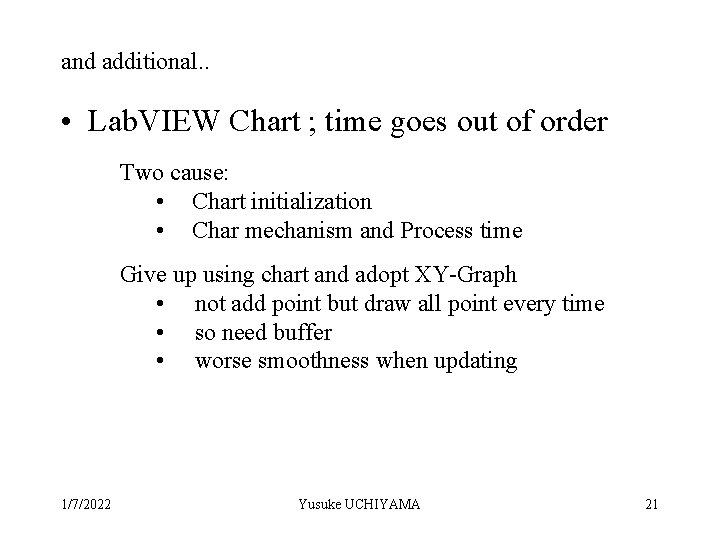 and additional..

• LabVIEW Chart ; time goes out of order

Two cause:
• Chart initialization
• Char mechanism and Process time

Give up using chart and adopt XY-Graph
• not add point but draw all point every time
• so need buffer
• worse smoothness when updating

1/7/2022 Yusuke UCHIYAMA 21